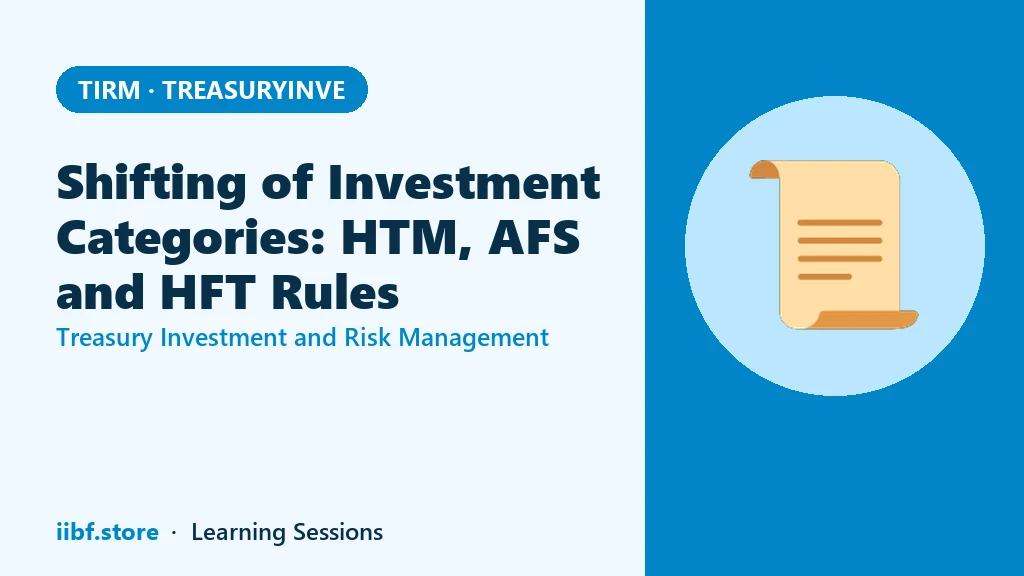 TIRM · TREASURYINVE

Shifting of Investment Categories: HTM, AFS and HFT Rules

Treasury Investment and Risk Management

iibf.store · Learning Sessions